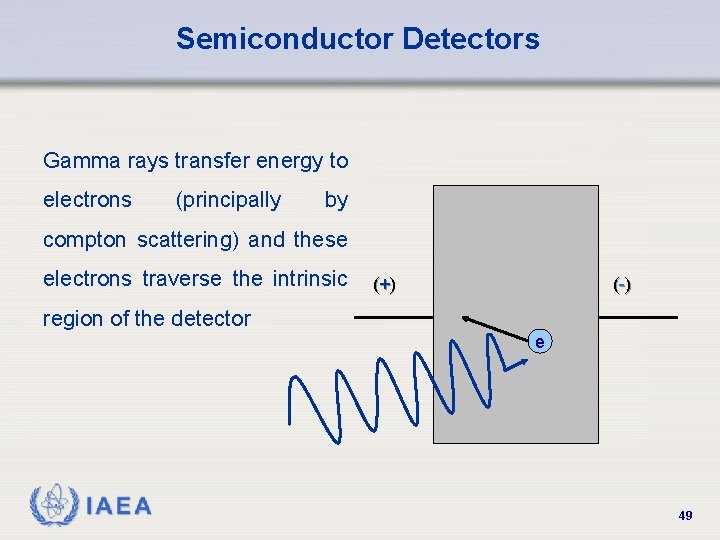 Semiconductor Detectors

Gamma rays transfer energy to electrons (principally by compton scattering) and these electrons traverse the intrinsic region of the detector

(+)

(-)

e

IAEA

49